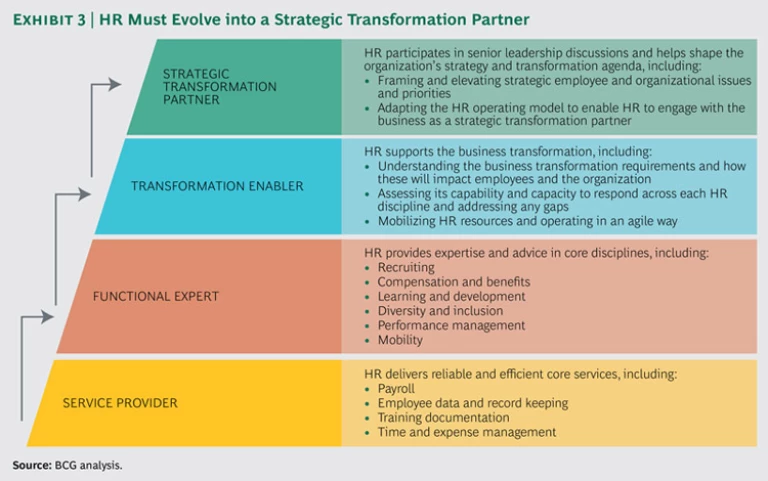 EXHIBIT 3 | HR Must Evolve into a Strategic Transformation Partner

STRATEGIC TRANSFORMATION PARTNER

HR participates in senior leadership discussions and helps shape the organization's strategy and transformation agenda, including:
• Framing and elevating strategic employee and organizational issues and priorities
• Adapting the HR operating model to enable HR to engage with the business as a strategic transformation partner

TRANSFORMATION ENABLER

HR supports the business transformation, including:
• Understanding the business transformation requirements and how these will impact employees and the organization
• Assessing its capability and capacity to respond across each HR discipline and addressing any gaps
• Mobilizing HR resources and operating in an agile way

FUNCTIONAL EXPERT

HR provides expertise and advice in core disciplines, including:
• Recruiting
• Compensation and benefits
• Learning and development
• Diversity and inclusion
• Performance management
• Mobility

SERVICE PROVIDER

HR delivers reliable and efficient core services, including:
• Payroll
• Employee data and record keeping
• Training documentation
• Time and expense management

Source: BCG analysis.